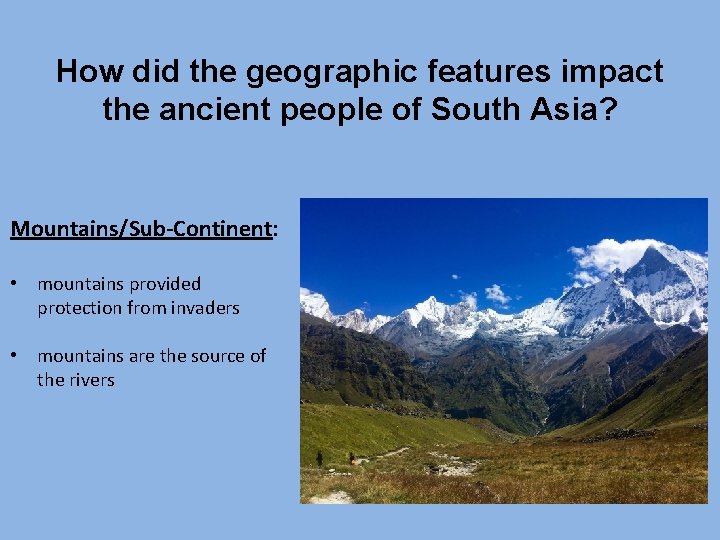 How did the geographic features impact the ancient people of South Asia?

Mountains/Sub-Continent:

• mountains provided protection from invaders

• mountains are the source of the rivers